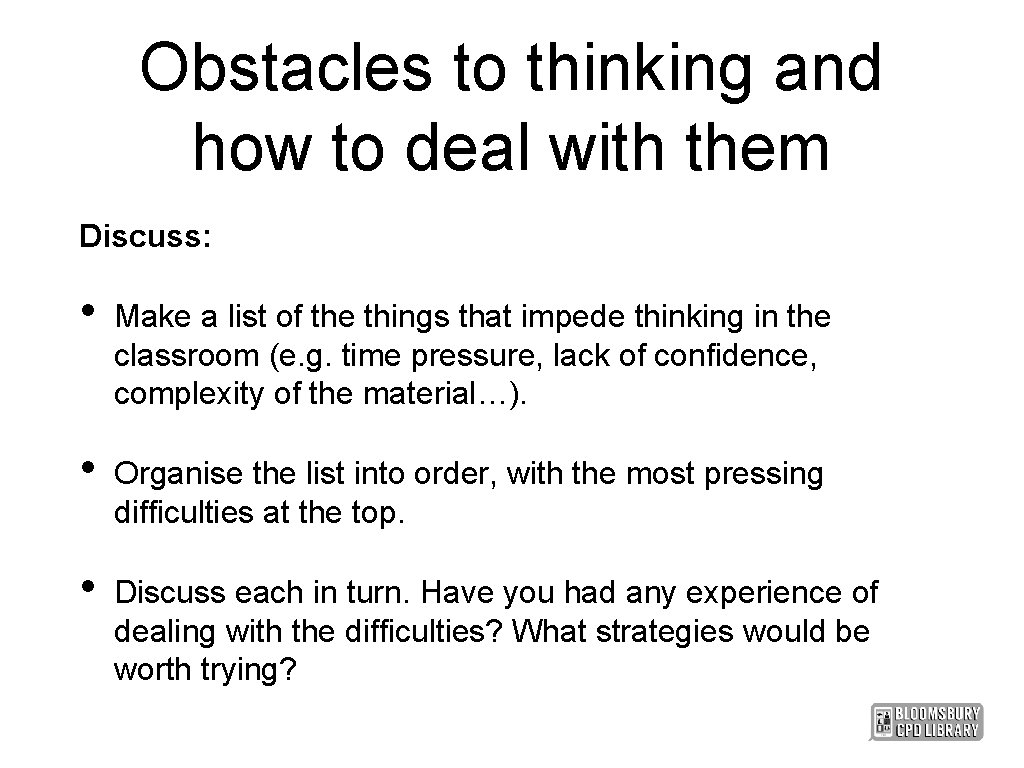 Obstacles to thinking and how to deal with them

Discuss:

• Make a list of the things that impede thinking in the classroom (e.g. time pressure, lack of confidence, complexity of the material…).

• Organise the list into order, with the most pressing difficulties at the top.

• Discuss each in turn. Have you had any experience of dealing with the difficulties? What strategies would be worth trying?

BLOOMSBURY CPD LIBRARY